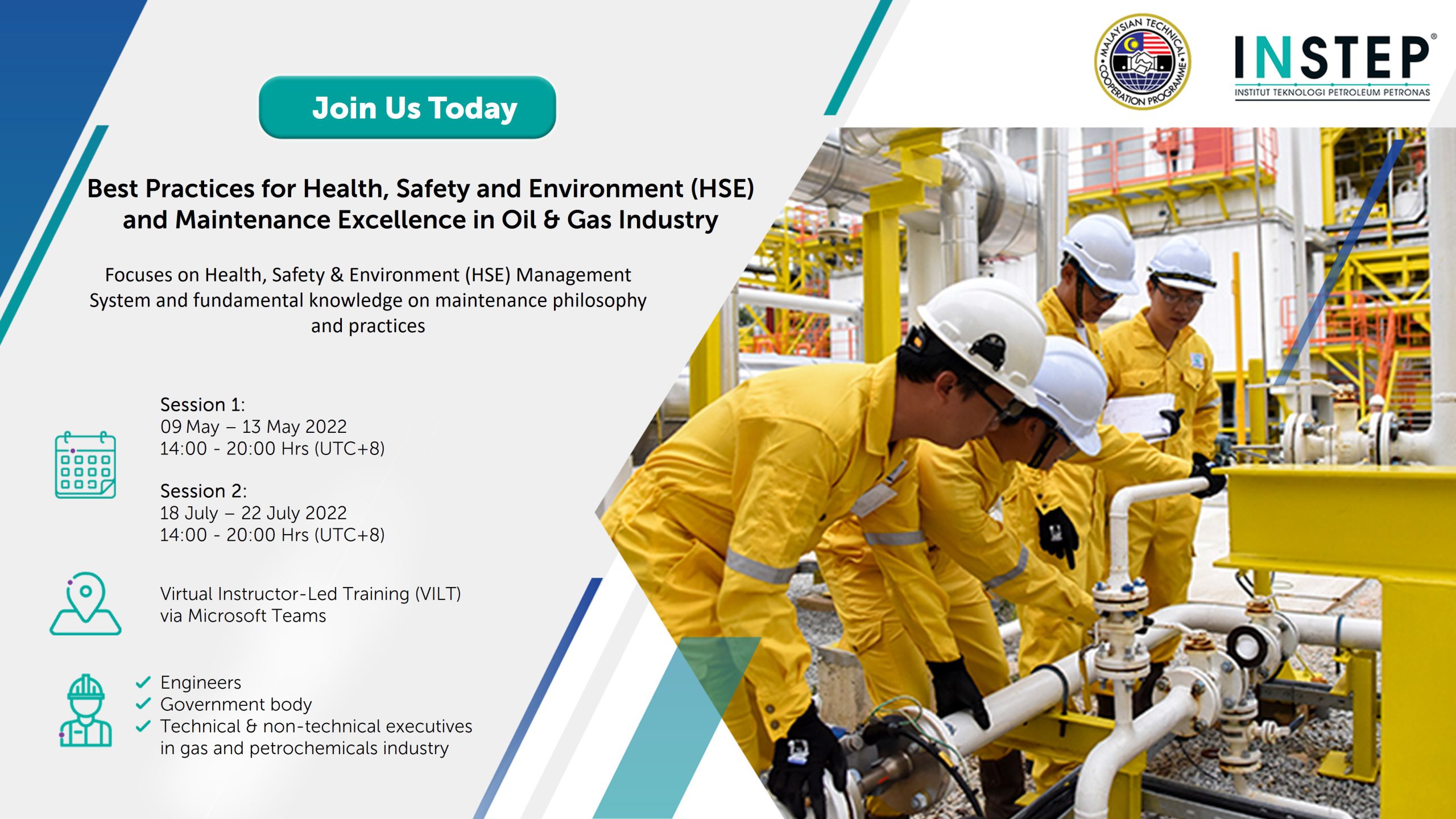 MALAYSIAN TECHNICAL COOPERATION PROGRAMME

INSTEP®
INSTITUT TEKNOLOGI PETROLEUM PETRONAS

Join Us Today

Best Practices for Health, Safety and Environment (HSE) and Maintenance Excellence in Oil & Gas Industry

Focuses on Health, Safety & Environment (HSE) Management System and fundamental knowledge on maintenance philosophy and practices

Session 1:
09 May – 13 May 2022
14:00 - 20:00 Hrs (UTC+8)

Session 2:
18 July – 22 July 2022
14:00 - 20:00 Hrs (UTC+8)

Virtual Instructor-Led Training (VILT)
via Microsoft Teams

✓ Engineers
✓ Government body
✓ Technical & non-technical executives in gas and petrochemicals industry